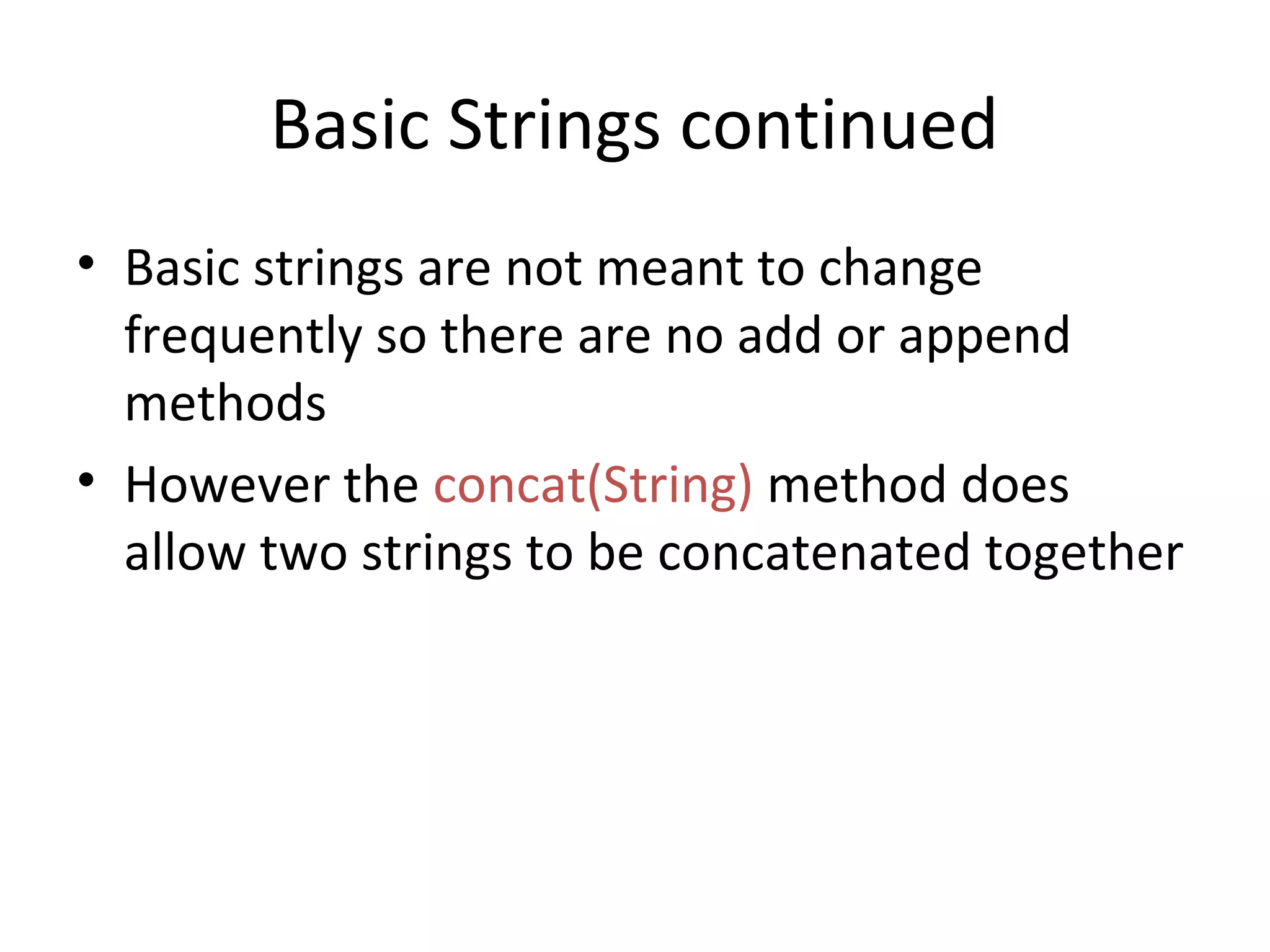 Basic Strings continued

• Basic strings are not meant to change frequently so there are no add or append methods

• However the concat(String) method does allow two strings to be concatenated together